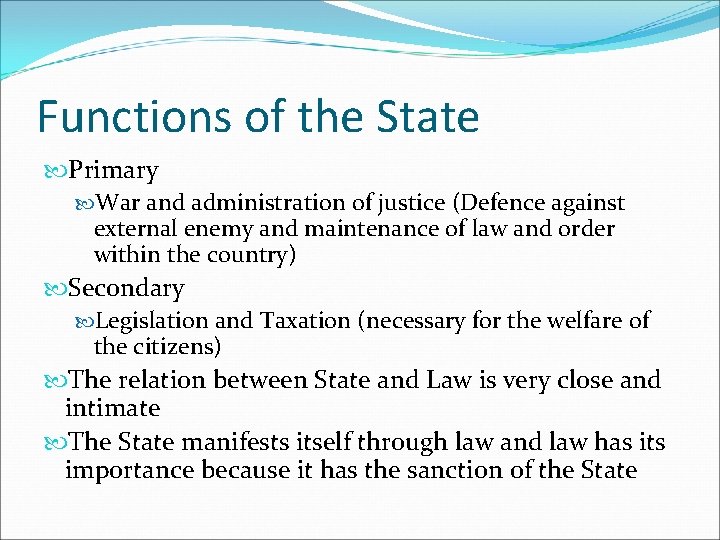 Functions of the State

Primary

War and administration of justice (Defence against external enemy and maintenance of law and order within the country)

Secondary

Legislation and Taxation (necessary for the welfare of the citizens)

The relation between State and Law is very close and intimate

The State manifests itself through law and law has its importance because it has the sanction of the State